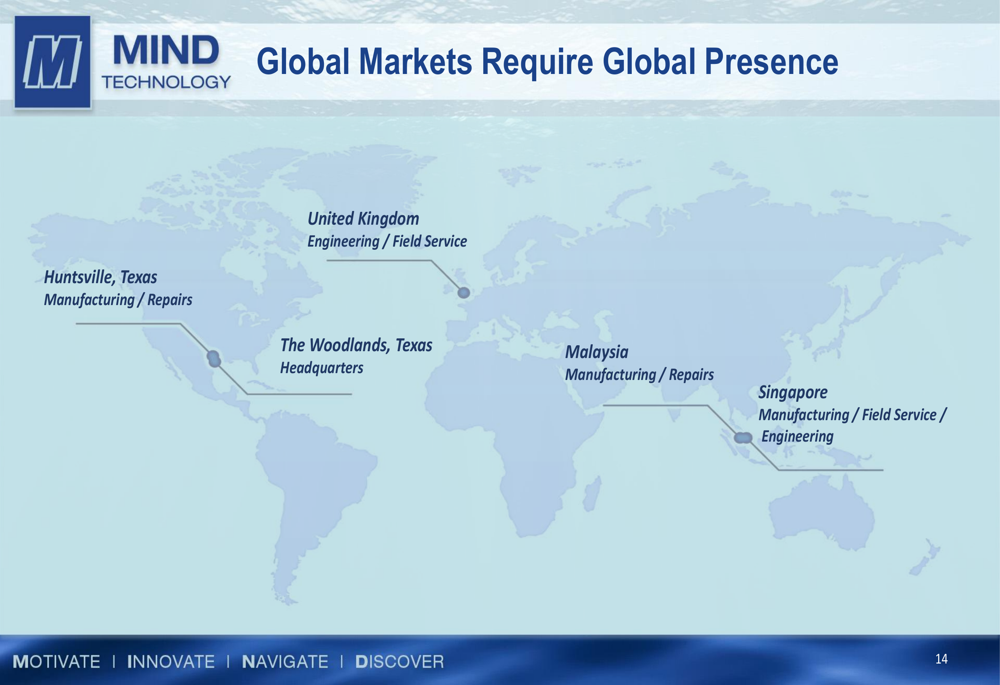 M MIND TECHNOLOGY

Global Markets Require Global Presence

United Kingdom
Engineering / Field Service

Huntsville, Texas
Manufacturing / Repairs

The Woodlands, Texas
Headquarters

Malaysia
Manufacturing / Repairs

Singapore
Manufacturing / Field Service / Engineering

MOTIVATE | INNOVATE | NAVIGATE | DISCOVER

14